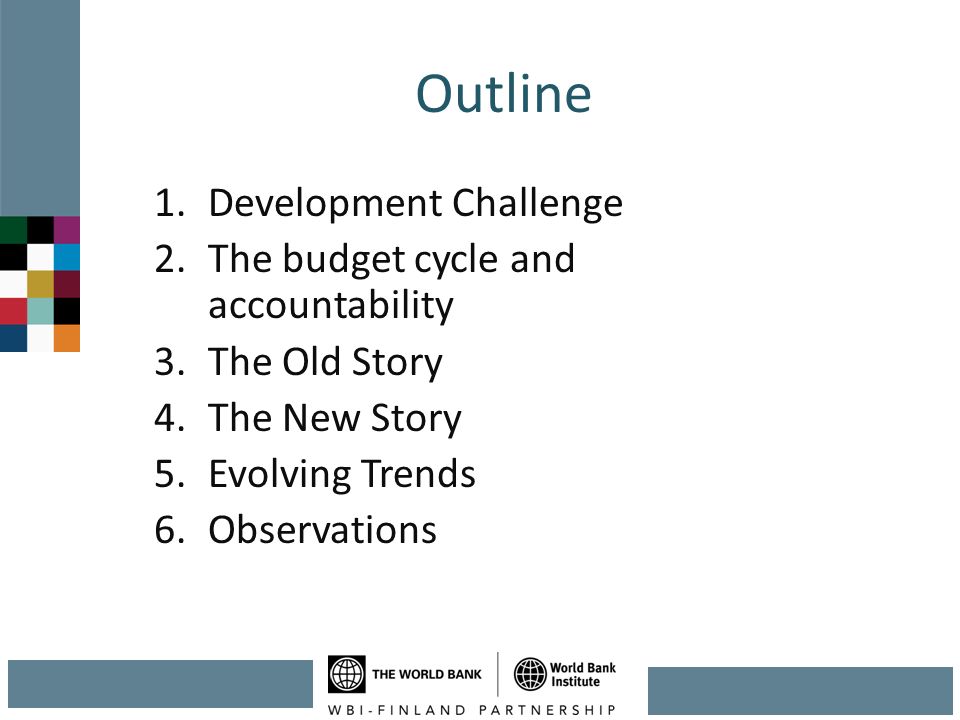 Outline

1. Development Challenge
2. The budget cycle and accountability
3. The Old Story
4. The New Story
5. Evolving Trends
6. Observations

THE WORLD BANK

World Bank Institute

WBI-FINLAND PARTNERSHIP